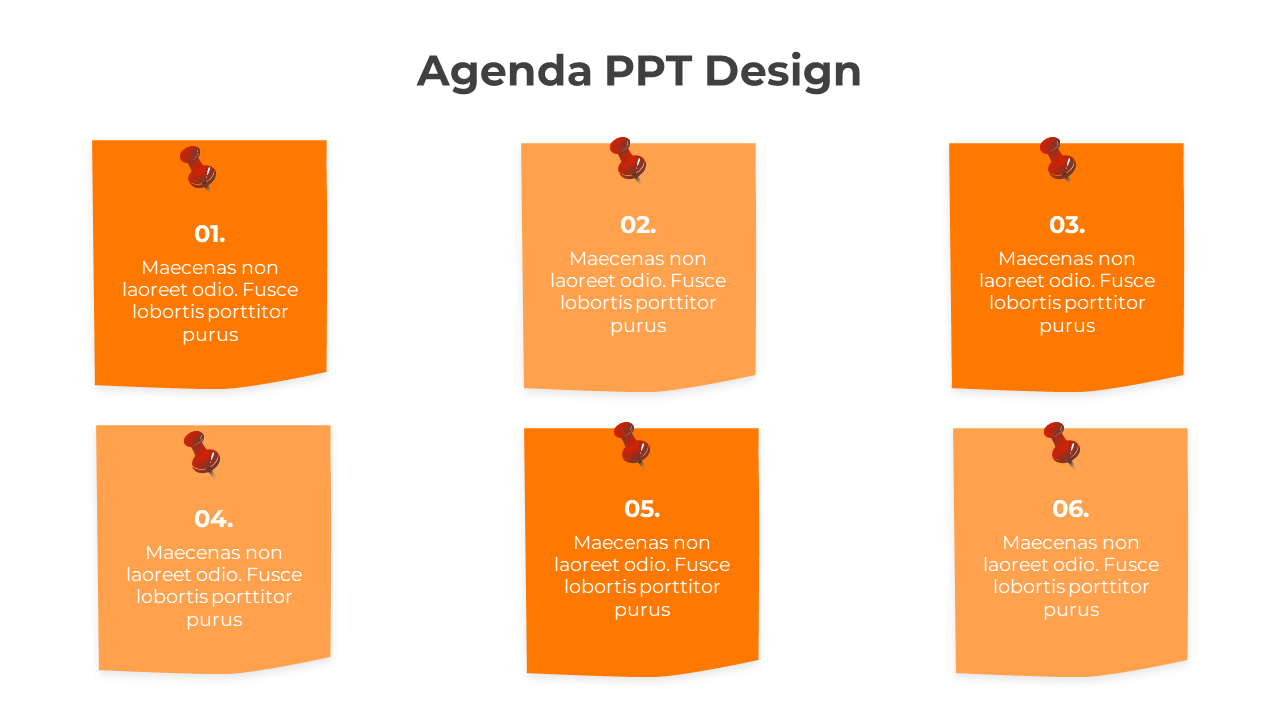 Agenda PPT Design

01.
Maecenas non laoreet odio. Fusce lobortis porttitor purus

02.
Maecenas non laoreet odio. Fusce lobortis porttitor purus

03.
Maecenas non laoreet odio. Fusce lobortis porttitor purus

04.
Maecenas non laoreet odio. Fusce lobortis porttitor purus

05.
Maecenas non laoreet odio. Fusce lobortis porttitor purus

06.
Maecenas non laoreet odio. Fusce lobortis porttitor purus